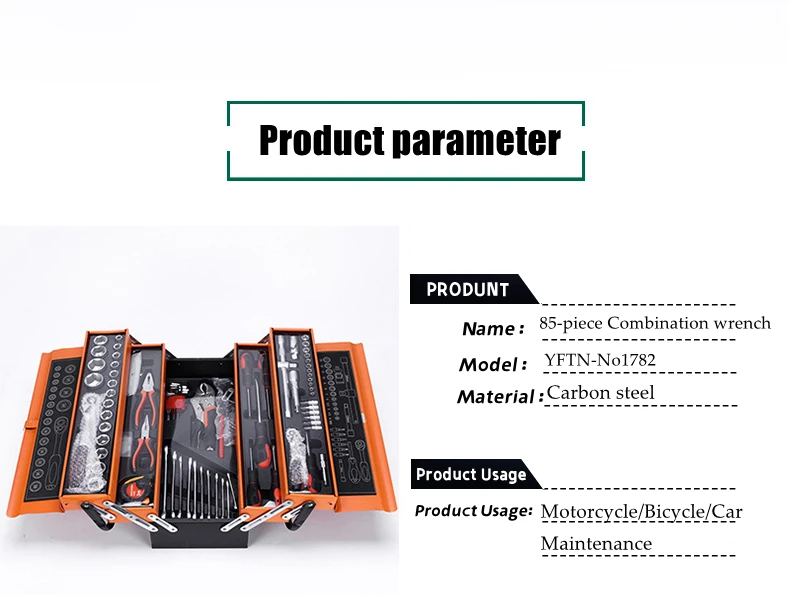 Product parameter

PRODUNT

Name : 85-piece Combination wrench

Model : YFTN-No1782

Material : Carbon steel

Product Usage

Product Usage: Motorcycle/Bicycle/Car Maintenance